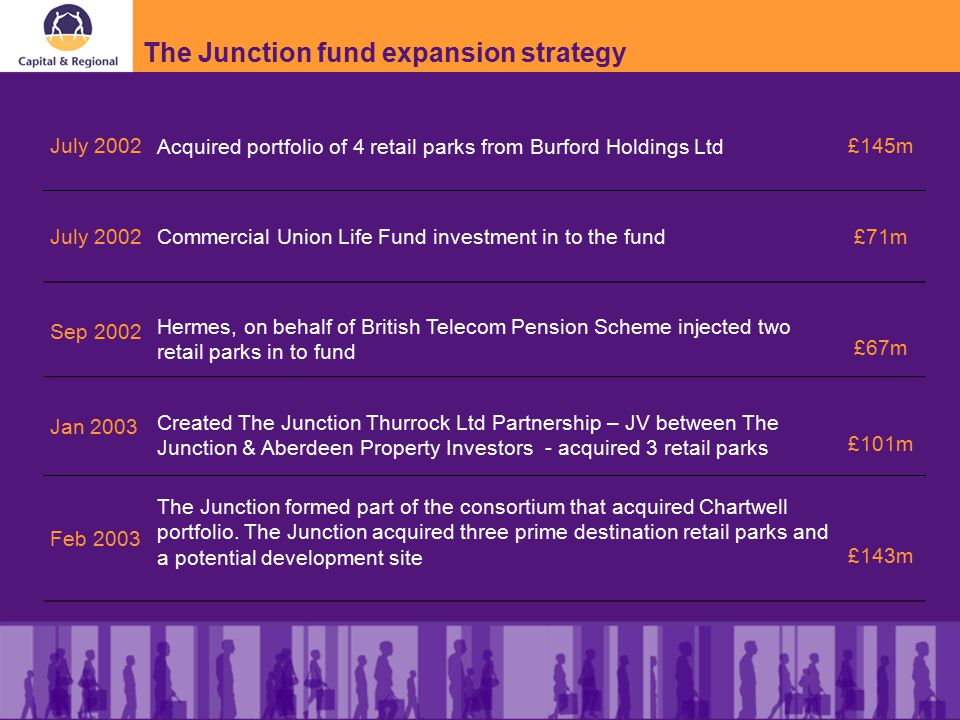 Capital & Regional

The Junction fund expansion strategy

| | | |
|---|---|---|
| July 2002 | Acquired portfolio of 4 retail parks from Burford Holdings Ltd | £145m |
| July 2002 | Commercial Union Life Fund investment in to the fund | £71m |
| Sep 2002 | Hermes, on behalf of British Telecom Pension Scheme injected two retail parks in to fund | £67m |
| Jan 2003 | Created The Junction Thurrock Ltd Partnership – JV between The Junction & Aberdeen Property Investors - acquired 3 retail parks | £101m |
| Feb 2003 | The Junction formed part of the consortium that acquired Chartwell portfolio. The Junction acquired three prime destination retail parks and a potential development site | £143m |